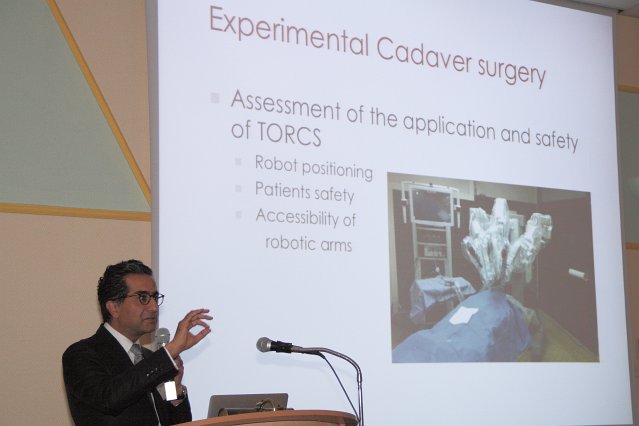 Experimental Cadaver surgery

Assessment of the application and safety of TORCS

Robot positioning

Patients safety

Accessibility of robotic arms